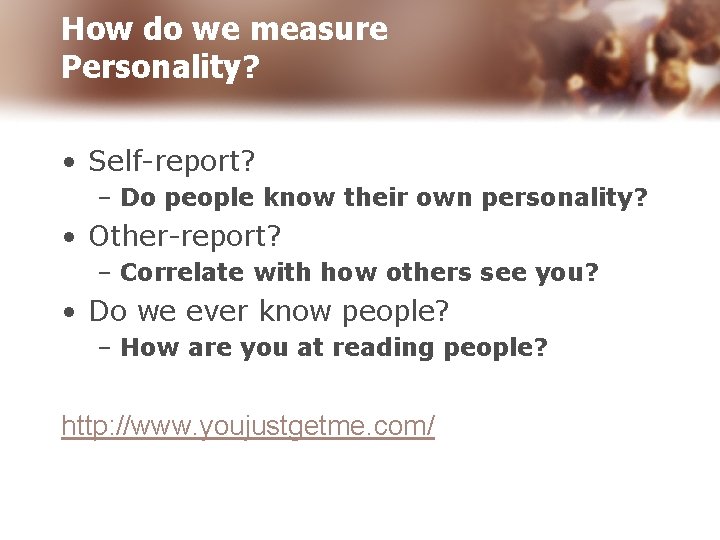 How do we measure Personality?

• Self-report?
 – Do people know their own personality?
• Other-report?
 – Correlate with how others see you?
• Do we ever know people?
 – How are you at reading people?

http://www.youjustgetme.com/